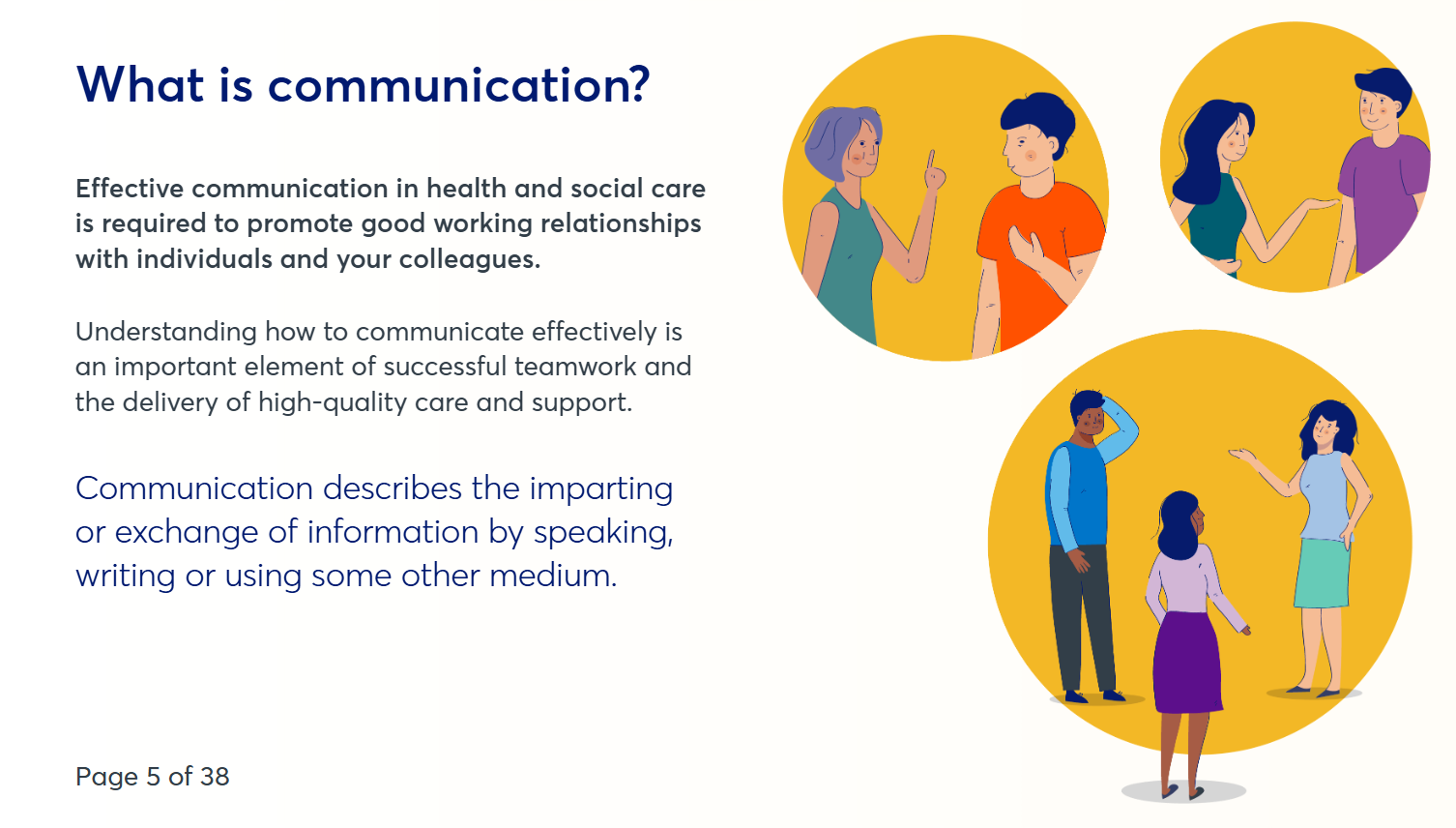 What is communication?

Effective communication in health and social care is required to promote good working relationships with individuals and your colleagues.

Understanding how to communicate effectively is an important element of successful teamwork and the delivery of high-quality care and support.

Communication describes the imparting or exchange of information by speaking, writing or using some other medium.

Page 5 of 38